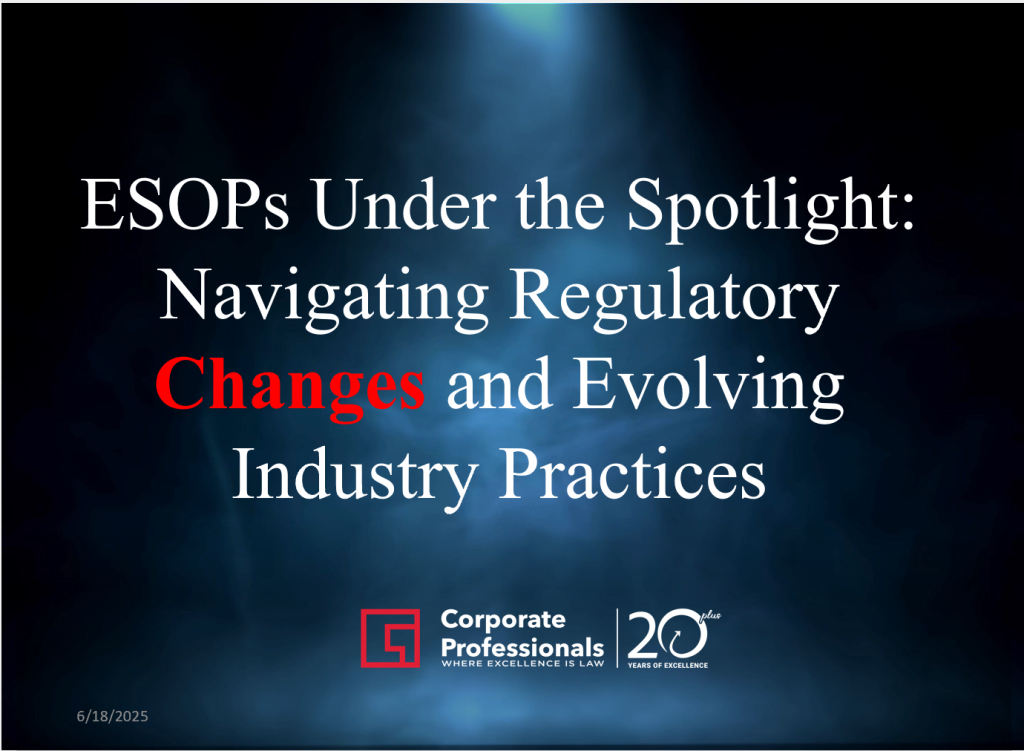 ESOPs Under the Spotlight: Navigating Regulatory Changes and Evolving Industry Practices

Corporate Professionals
WHERE EXCELLENCE IS LAW

20 plus
YEARS OF EXCELLENCE

6/18/2025